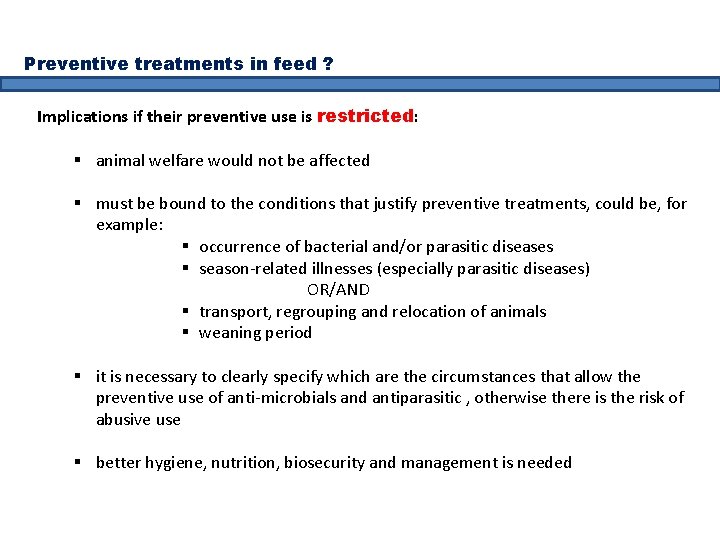 Preventive treatments in feed ?

Implications if their preventive use is restricted:

▪ animal welfare would not be affected

▪ must be bound to the conditions that justify preventive treatments, could be, for example:

▪ occurrence of bacterial and/or parasitic diseases
▪ season-related illnesses (especially parasitic diseases)
OR/AND
▪ transport, regrouping and relocation of animals
▪ weaning period

▪ it is necessary to clearly specify which are the circumstances that allow the preventive use of anti-microbials and antiparasitic , otherwise there is the risk of abusive use

▪ better hygiene, nutrition, biosecurity and management is needed